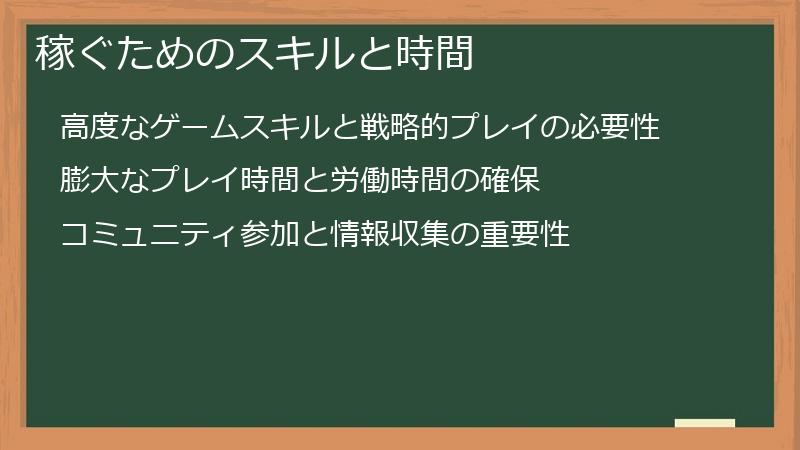 稼ぐためのスキルと時間

高度なゲームスキルと戦略的プレイの必要性

膨大なプレイ時間と労働時間の確保

コミュニティ参加と情報収集の重要性